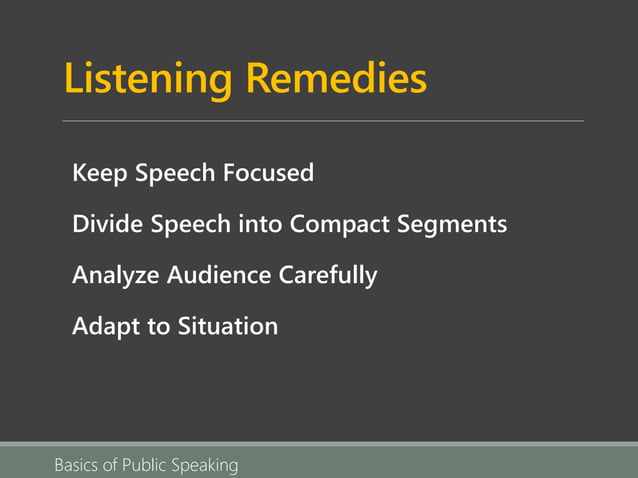 Listening Remedies

Keep Speech Focused

Divide Speech into Compact Segments

Analyze Audience Carefully

Adapt to Situation

Basics of Public Speaking